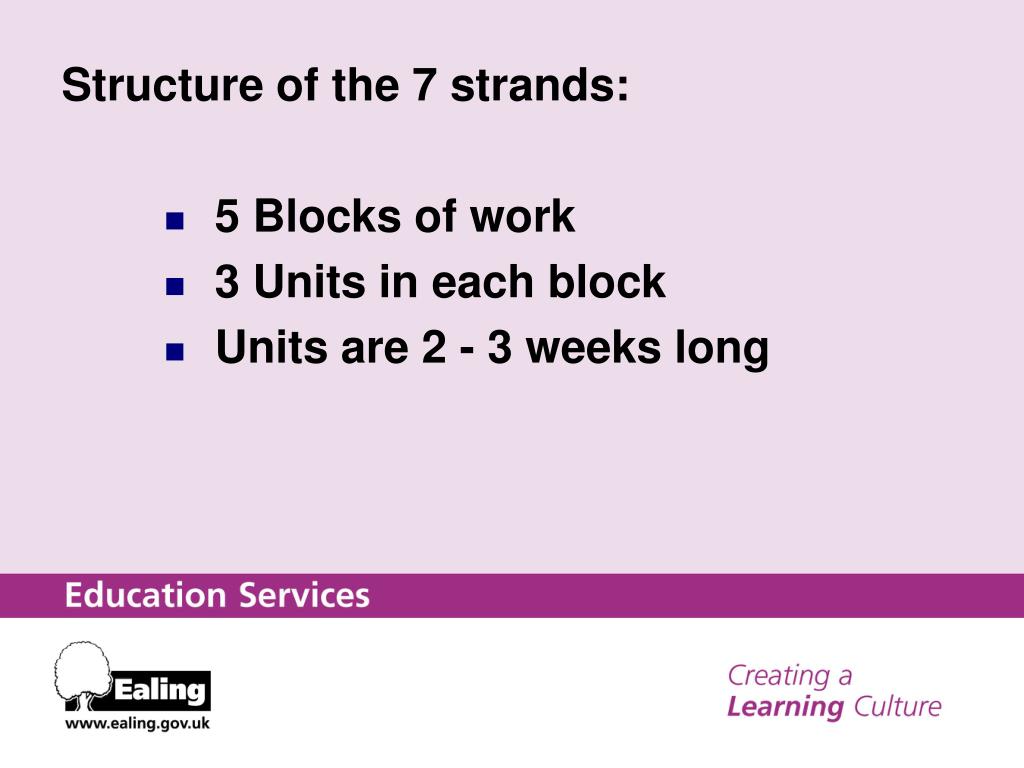 Structure of the 7 strands:

- 5 Blocks of work
- 3 Units in each block
- Units are 2 - 3 weeks long

Education Services

Ealing
www.ealing.gov.uk

Creating a
Learning Culture